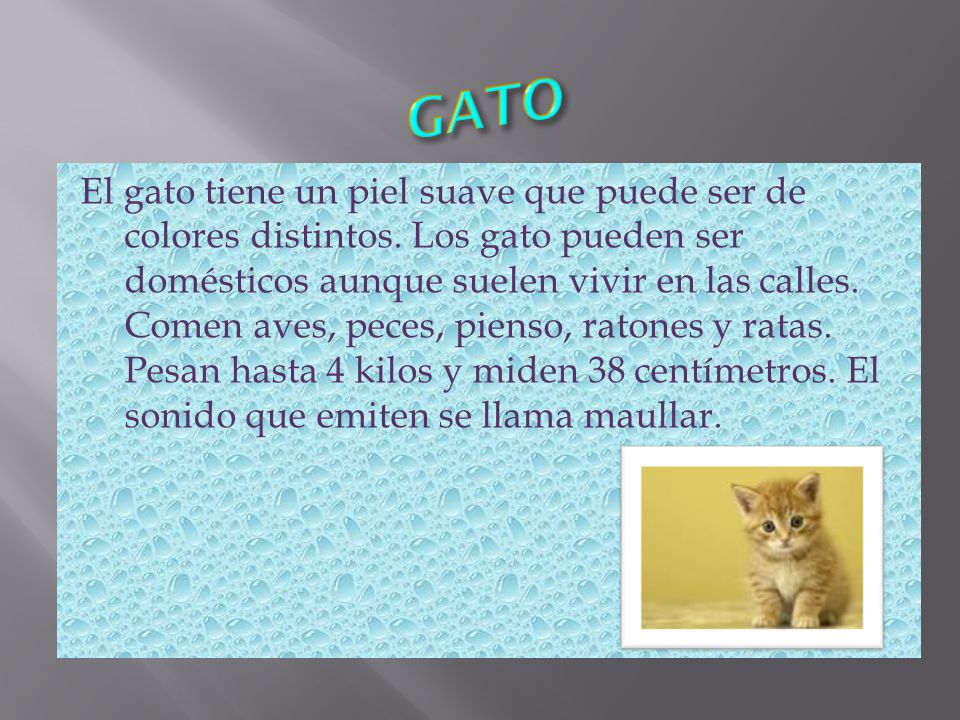 GATO

El gato tiene un piel suave que puede ser de colores distintos. Los gato pueden ser domésticos aunque suelen vivir en las calles. Comen aves, peces, pienso, ratones y ratas. Pesan hasta 4 kilos y miden 38 centímetros. El sonido que emiten se llama maullar.